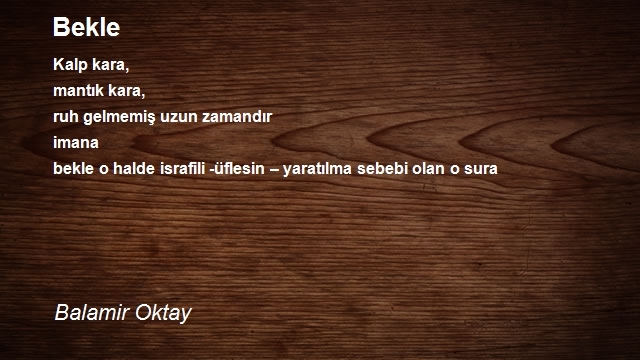 Bekle

Kalp kara,
mantık kara,
ruh gelmemiş uzun zamandır
imana
bekle o halde israfili -üflesin – yaratılma sebebi olan o sura

Balamir Oktay